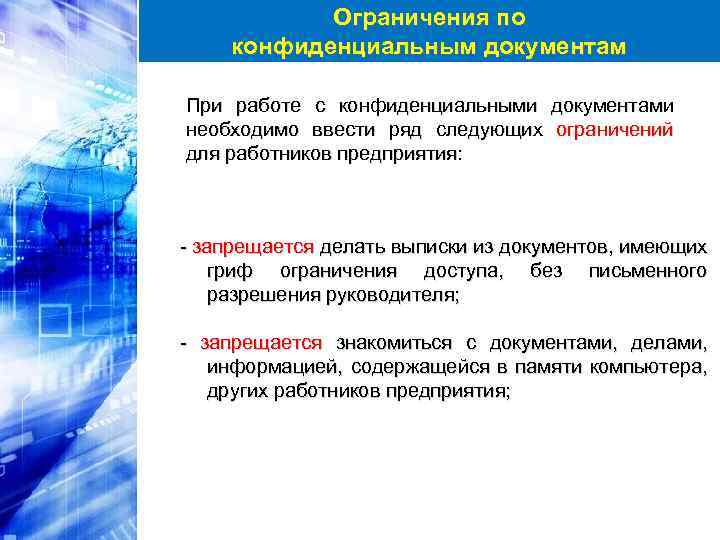 Ограничения по конфиденциальным документам

При работе с конфиденциальными документами необходимо ввести ряд следующих ограничений для работников предприятия:

- запрещается делать выписки из документов, имеющих гриф ограничения доступа, без письменного разрешения руководителя;

- запрещается знакомиться с документами, делами, информацией, содержащейся в памяти компьютера, других работников предприятия;